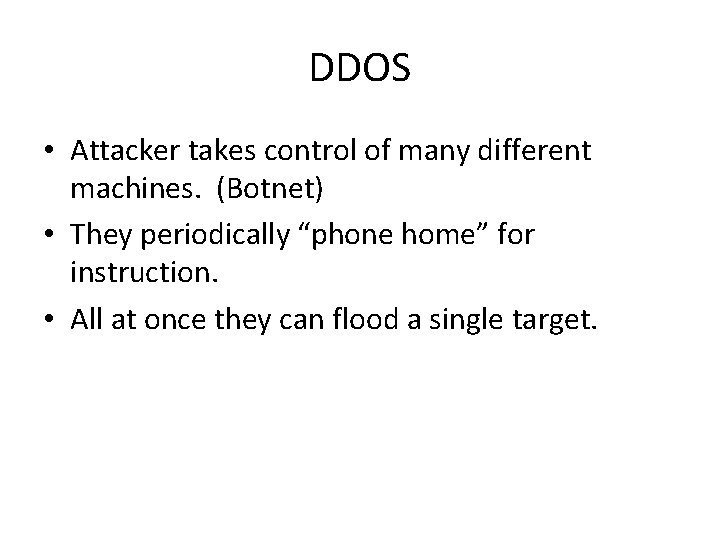 DDOS

• Attacker takes control of many different machines. (Botnet)

• They periodically “phone home” for instruction.

• All at once they can flood a single target.